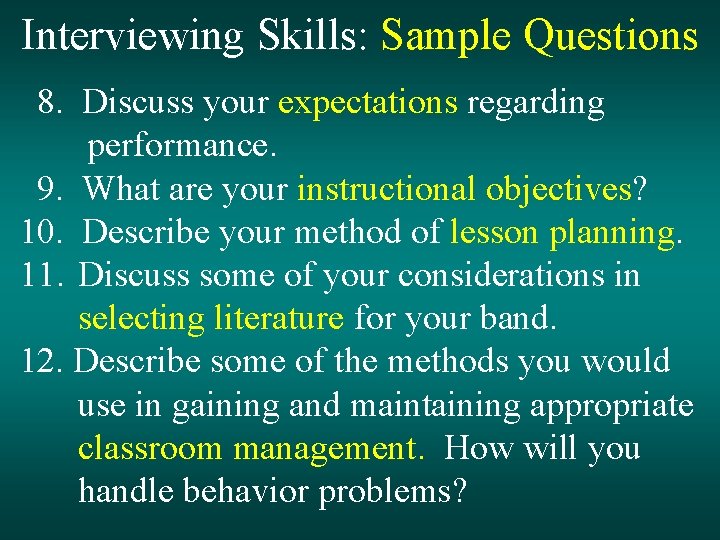 Interviewing Skills: Sample Questions

8. Discuss your expectations regarding performance.
9. What are your instructional objectives?
10. Describe your method of lesson planning.
11. Discuss some of your considerations in selecting literature for your band.
12. Describe some of the methods you would use in gaining and maintaining appropriate classroom management. How will you handle behavior problems?